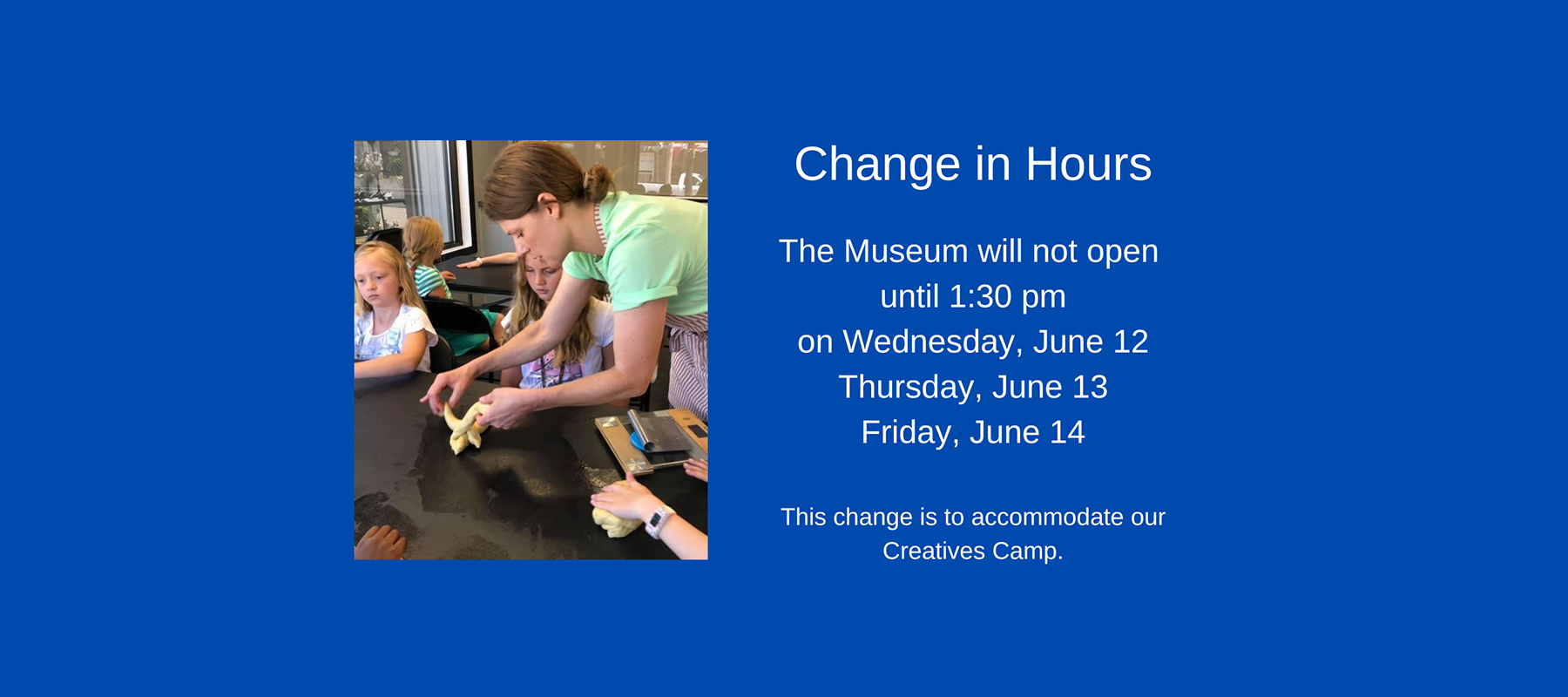 Change in Hours

The Museum will not open
until 1:30 pm
on Wednesday, June 12
Thursday, June 13
Friday, June 14

This change is to accommodate our Creatives Camp.